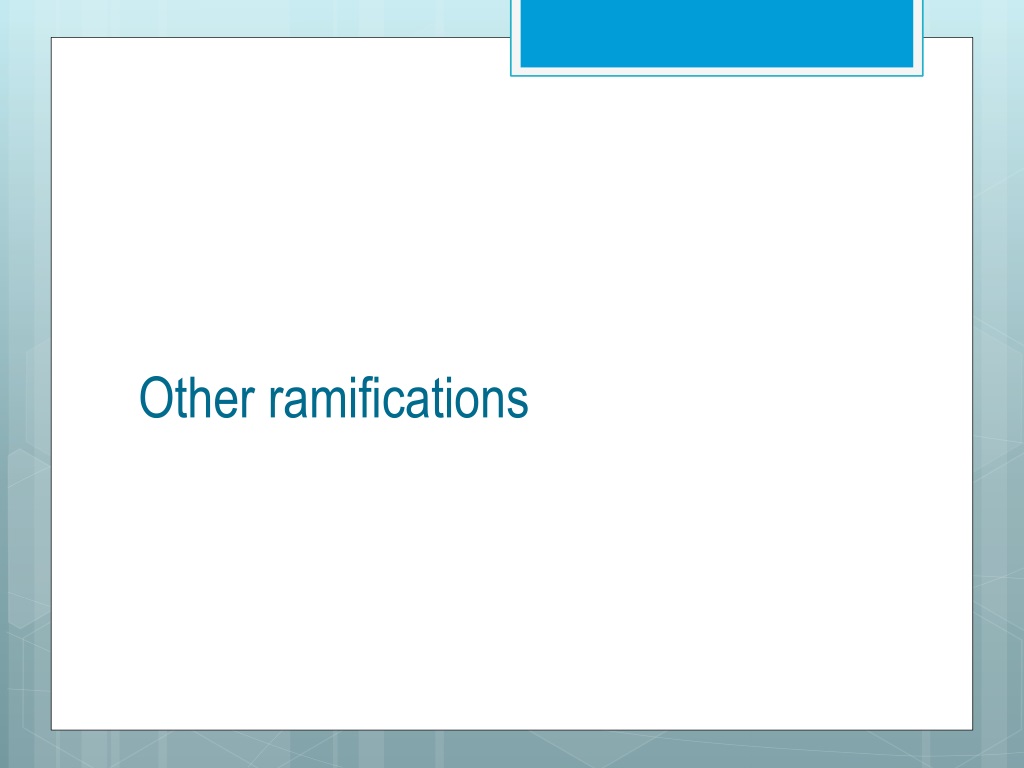 Other ramifications